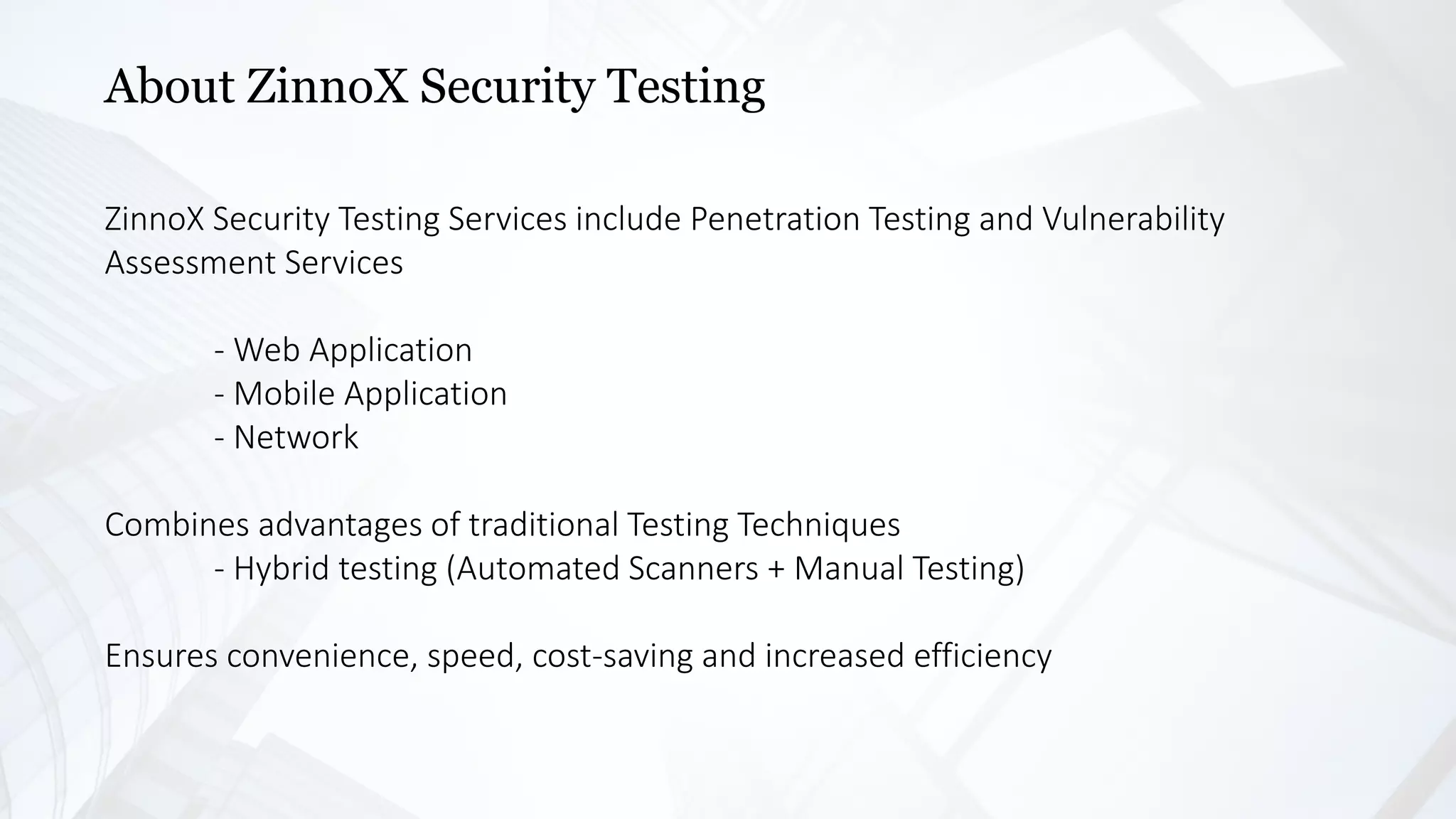 About ZinnoX Security Testing

ZinnoX Security Testing Services include Penetration Testing and Vulnerability Assessment Services

- Web Application
- Mobile Application
- Network

Combines advantages of traditional Testing Techniques
- Hybrid testing (Automated Scanners + Manual Testing)

Ensures convenience, speed, cost-saving and increased efficiency